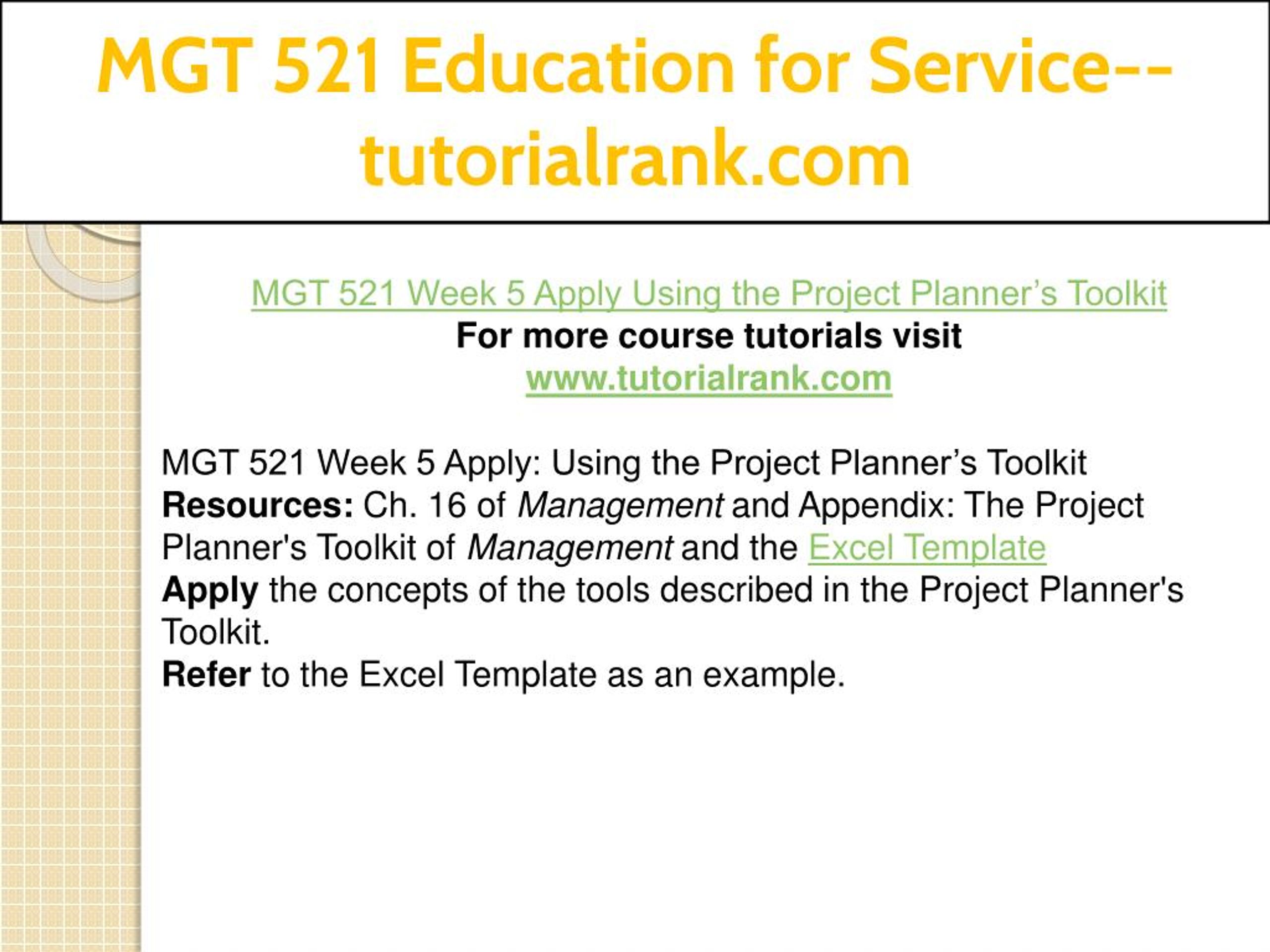 MGT 521 Education for Service--tutorialrank.com

MGT 521 Week 5 Apply Using the Project Planner’s Toolkit
For more course tutorials visit
www.tutorialrank.com

MGT 521 Week 5 Apply: Using the Project Planner’s Toolkit
Resources: Ch. 16 of Management and Appendix: The Project Planner's Toolkit of Management and the Excel Template
Apply the concepts of the tools described in the Project Planner's Toolkit.
Refer to the Excel Template as an example.